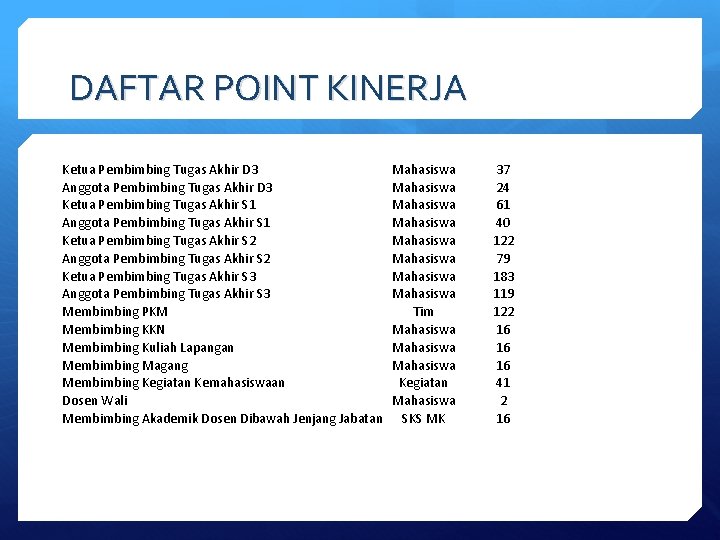 DAFTAR POINT KINERJA

| | | |
|---|---|---|
| Ketua Pembimbing Tugas Akhir D3 | Mahasiswa | 37 |
| Anggota Pembimbing Tugas Akhir D3 | Mahasiswa | 24 |
| Ketua Pembimbing Tugas Akhir S1 | Mahasiswa | 61 |
| Anggota Pembimbing Tugas Akhir S1 | Mahasiswa | 40 |
| Ketua Pembimbing Tugas Akhir S2 | Mahasiswa | 122 |
| Anggota Pembimbing Tugas Akhir S2 | Mahasiswa | 79 |
| Ketua Pembimbing Tugas Akhir S3 | Mahasiswa | 183 |
| Anggota Pembimbing Tugas Akhir S3 | Mahasiswa | 119 |
| Membimbing PKM | Tim | 122 |
| Membimbing KKN | Mahasiswa | 16 |
| Membimbing Kuliah Lapangan | Mahasiswa | 16 |
| Membimbing Magang | Mahasiswa | 16 |
| Membimbing Kegiatan Kemahasiswaan | Kegiatan | 41 |
| Dosen Wali | Mahasiswa | 2 |
| Membimbing Akademik Dosen Dibawah Jenjang Jabatan | SKS MK | 16 |